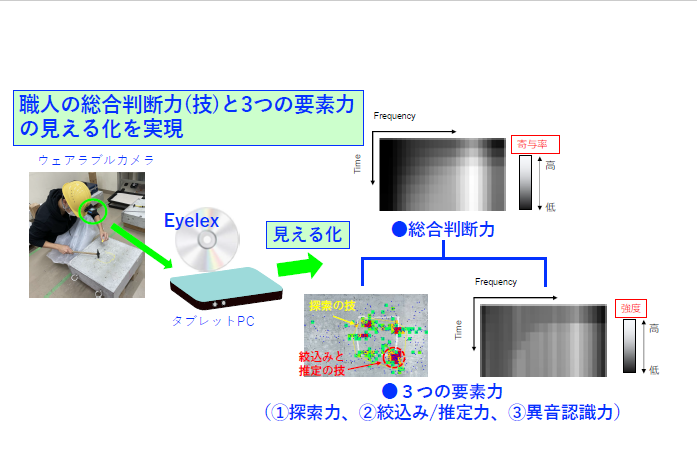 職人の総合判断力(技)と3つの要素力の見える化を実現

ウェアラブルカメラ

Eyelex

タブレットPC

見える化

Frequency

Time

寄与率

高

低

●総合判断力

探索の技

絞込みと推定の技

Frequency

Time

強度

高

低

● 3つの要素力
(①探索力、②絞込み/推定力、③異音認識力)